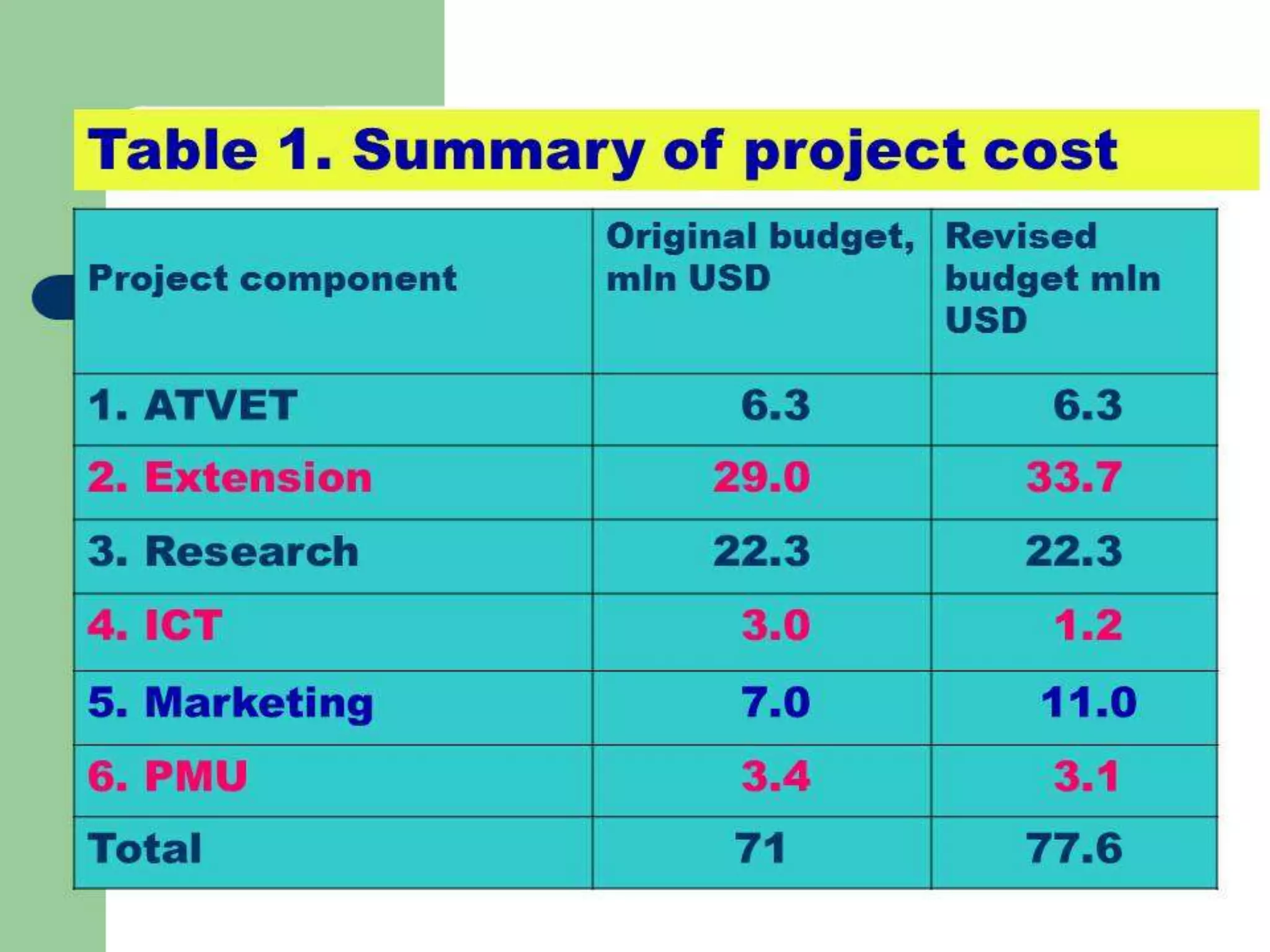 Table 1. Summary of project cost

| Project component | Original budget, mln USD | Revised budget mln USD |
|---|---|---|
| 1. ATVET | 6.3 | 6.3 |
| 2. Extension | 29.0 | 33.7 |
| 3. Research | 22.3 | 22.3 |
| 4. ICT | 3.0 | 1.2 |
| 5. Marketing | 7.0 | 11.0 |
| 6. PMU | 3.4 | 3.1 |
| Total | 71 | 77.6 |